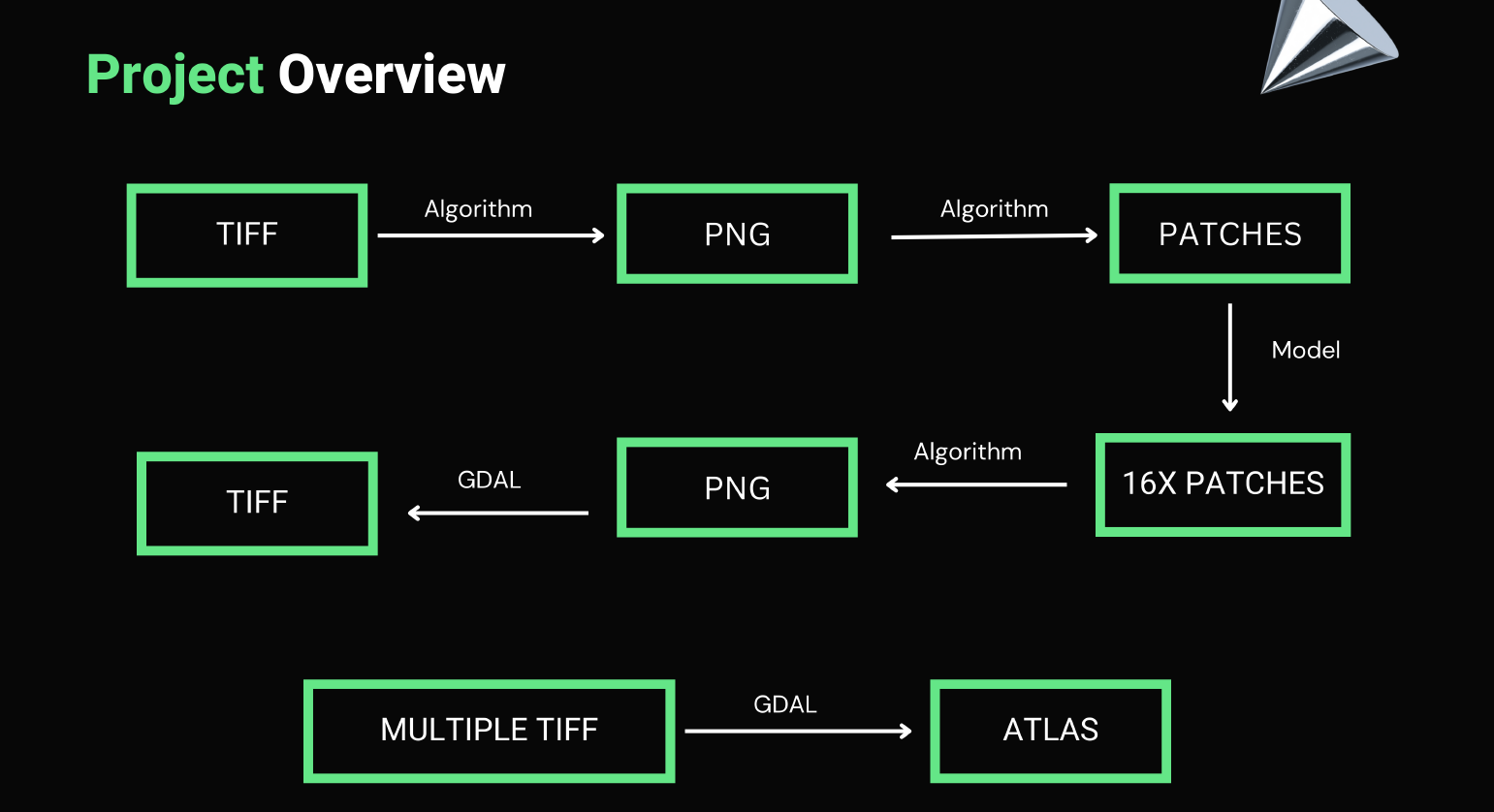 Project Overview

TIFF
Algorithm
PNG
Algorithm
PATCHES
Model
16X PATCHES
Algorithm
PNG
GDAL
TIFF

MULTIPLE TIFF
GDAL
ATLAS